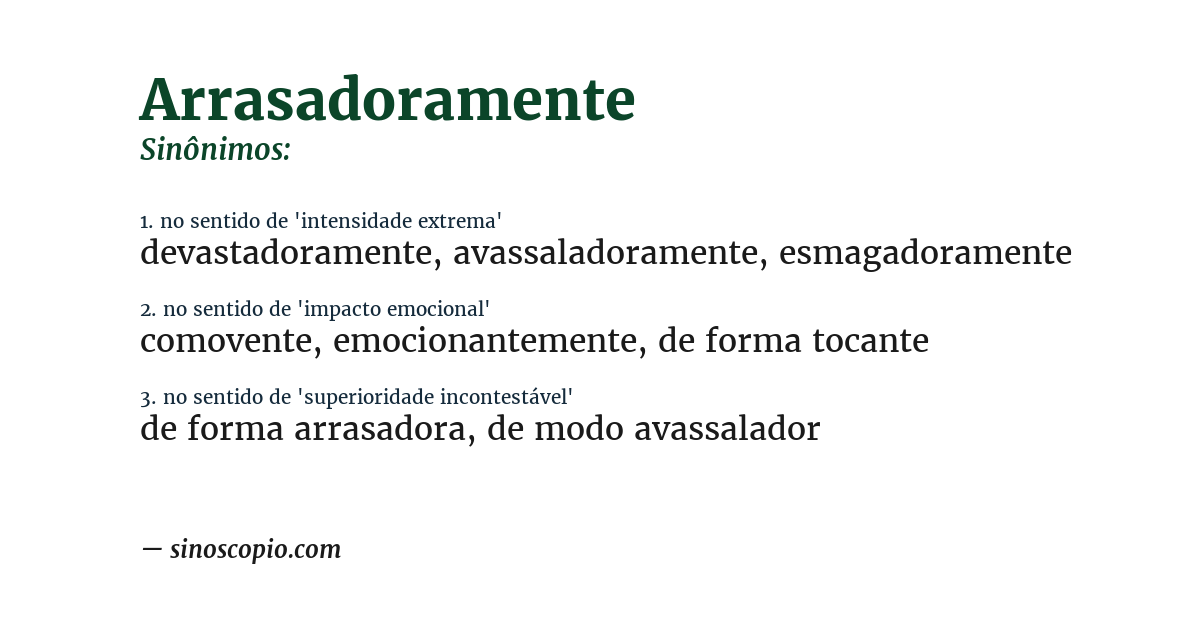 Arrasadoramente
Sinônimos:

1. no sentido de 'intensidade extrema'
devastadoramente, avassaladoramente, esmagadoramente

2. no sentido de 'impacto emocional'
comovente, emocionantemente, de forma tocante

3. no sentido de 'superioridade incontestável'
de forma arrasadora, de modo avassalador

— sinoscopio.com